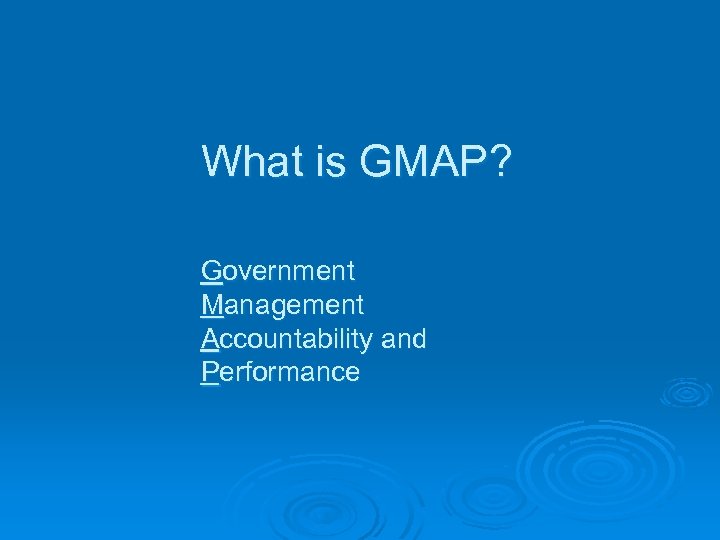 What is GMAP?

Government
Management
Accountability and
Performance